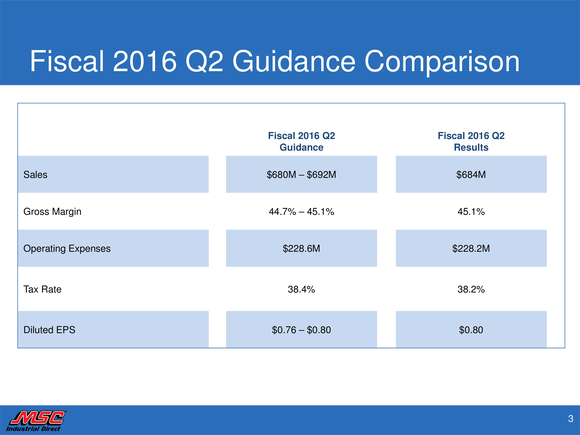 Fiscal 2016 Q2 Guidance Comparison

| | Fiscal 2016 Q2 Guidance | Fiscal 2016 Q2 Results |
|---|---|---|
| Sales | \$680M – \$692M | \$684M |
| Gross Margin | 44.7% – 45.1% | 45.1% |
| Operating Expenses | \$228.6M | \$228.2M |
| Tax Rate | 38.4% | 38.2% |
| Diluted EPS | \$0.76 – \$0.80 | \$0.80 |

MSC Industrial Direct

3